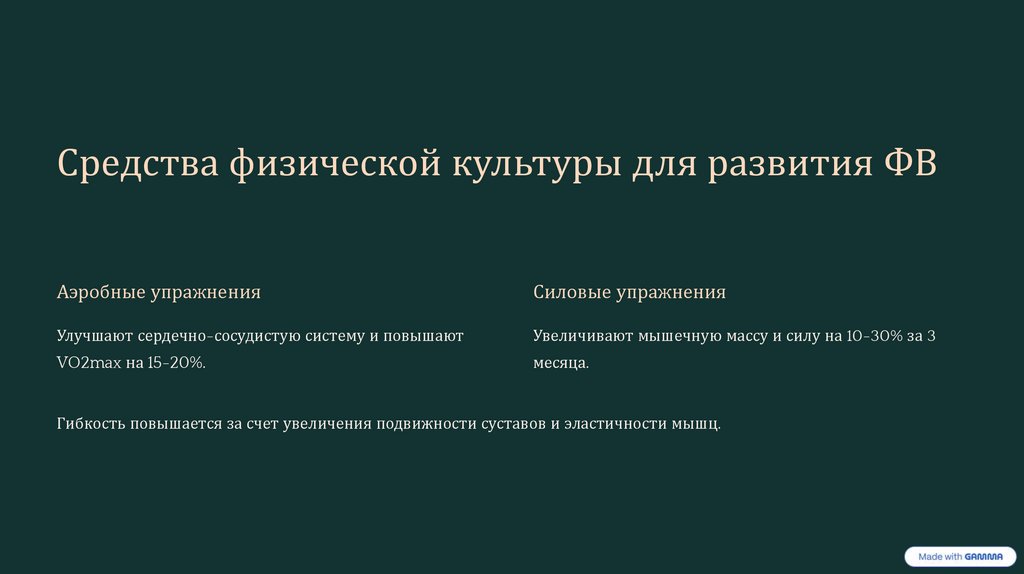 Средства физической культуры для развития ФВ

Аэробные упражнения

Улучшают сердечно-сосудистую систему и повышают VO2max на 15-20%.

Силовые упражнения

Увеличивают мышечную массу и силу на 10-30% за 3 месяца.

Гибкость повышается за счет увеличения подвижности суставов и эластичности мышц.

Made with GAMMA